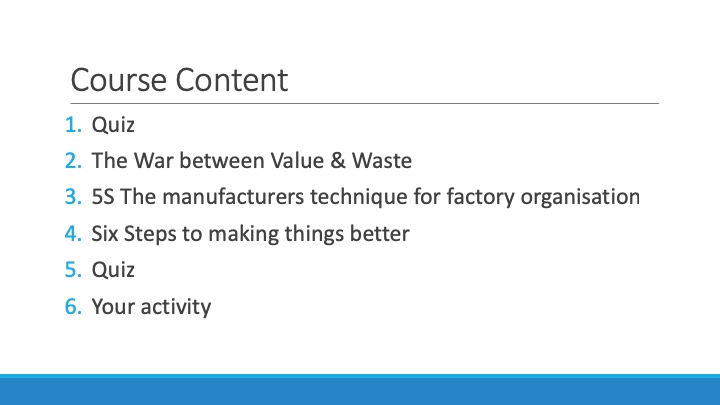 Course Content

1. Quiz
2. The War between Value & Waste
3. 5S The manufacturers technique for factory organisation
4. Six Steps to making things better
5. Quiz
6. Your activity